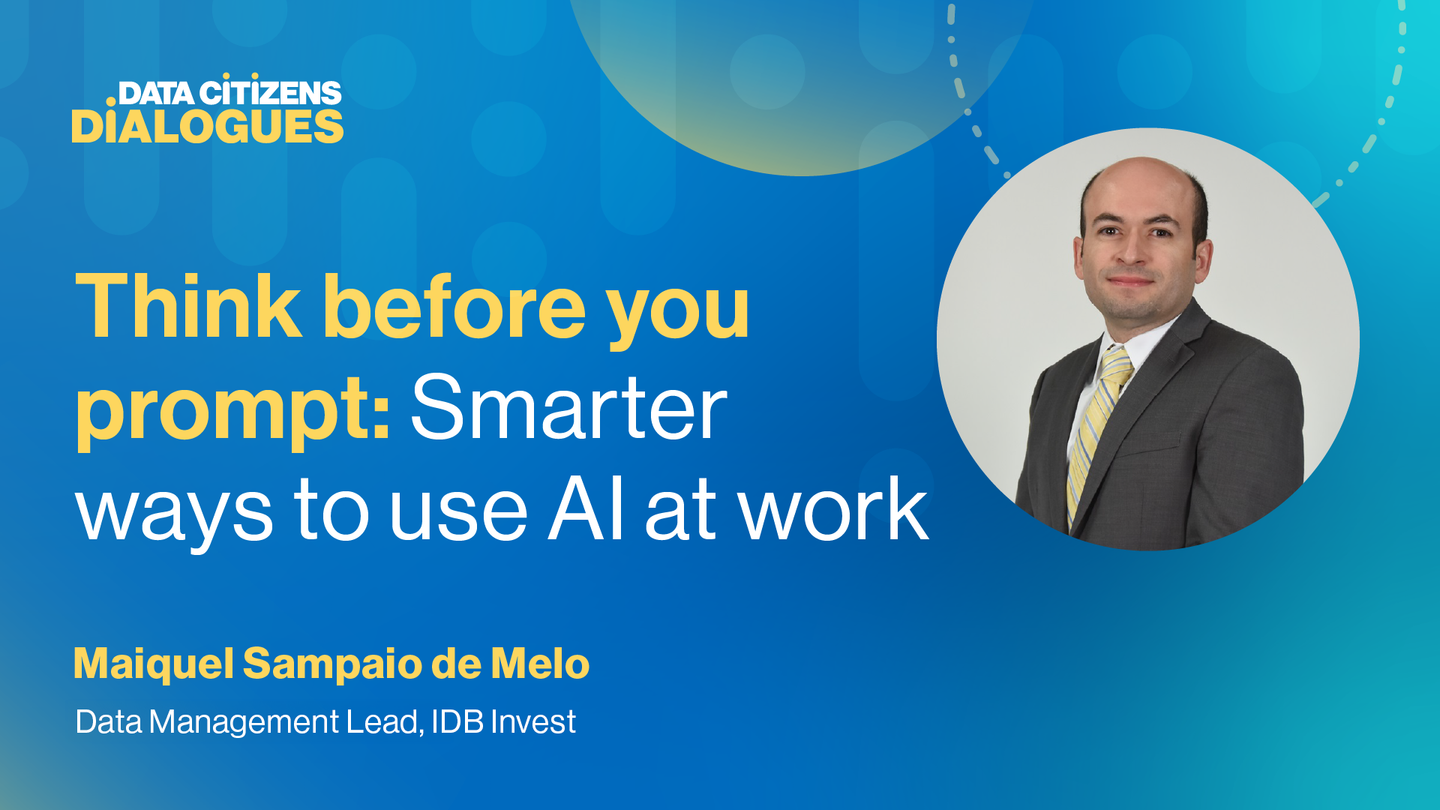 DATA CITIZENS
DIALOGUES

Think before you prompt: Smarter ways to use AI at work

Maiquel Sampaio de Melo

Data Management Lead, IDB Invest